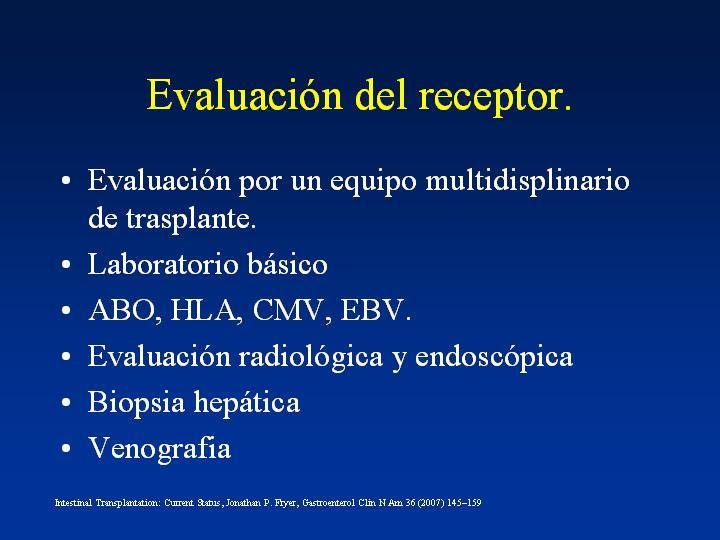 Evaluación del receptor.

• Evaluación por un equipo multidisplinario de trasplante.
• Laboratorio básico
• ABO, HLA, CMV, EBV.
• Evaluación radiológica y endoscópica
• Biopsia hepática
• Venografia

Intestinal Transplantation: Current Status, Jonathan P. Fryer, Gastroenterol Clin N Am 36 (2007) 145–159